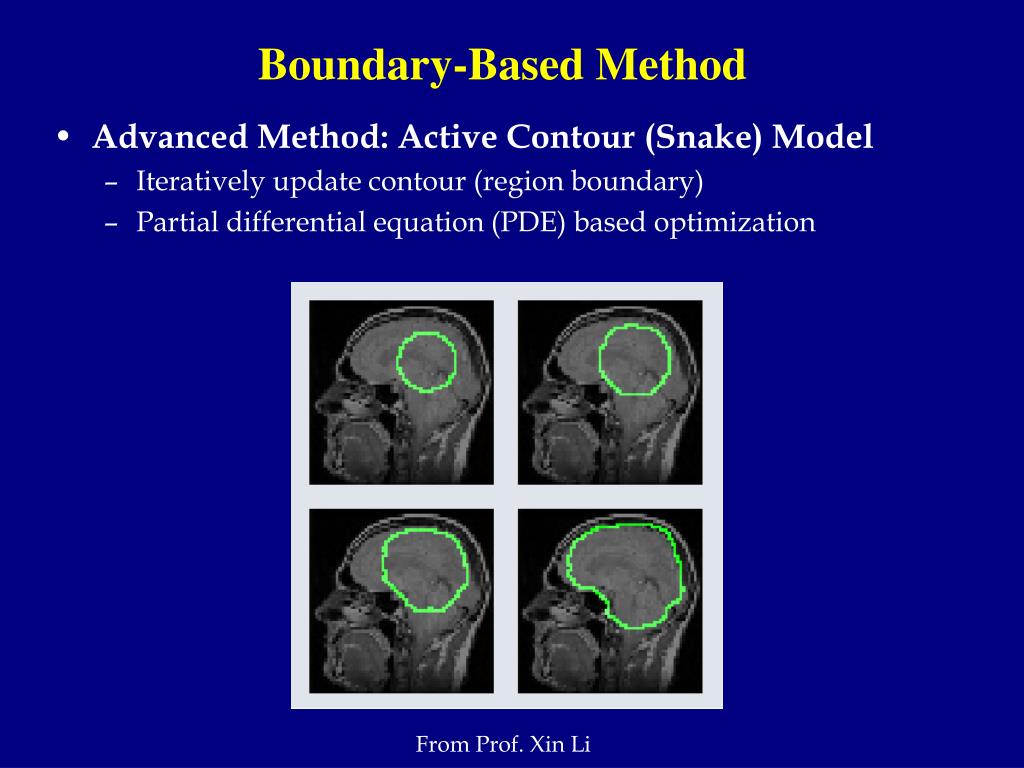 Boundary-Based Method

• Advanced Method: Active Contour (Snake) Model
– Iteratively update contour (region boundary)
– Partial differential equation (PDE) based optimization

From Prof. Xin Li